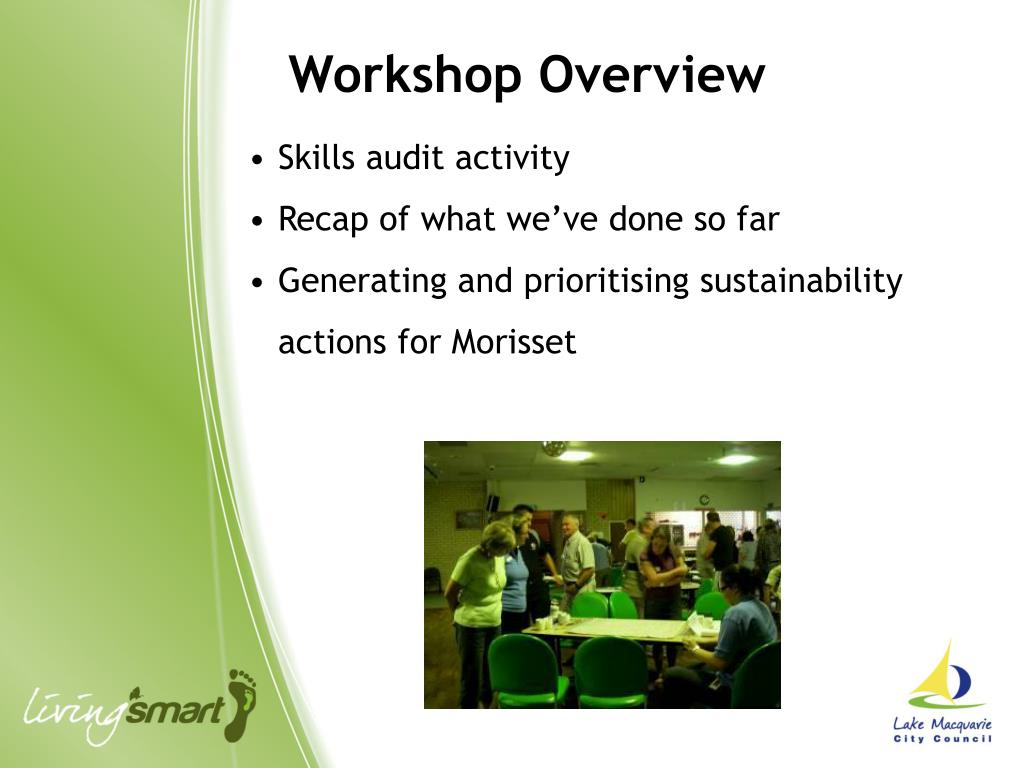 Workshop Overview

• Skills audit activity
• Recap of what we've done so far
• Generating and prioritising sustainability actions for Morisset

livingsmart

Lake Macquarie
City Council